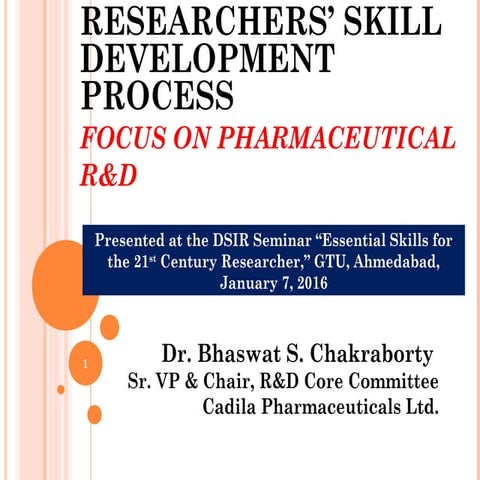 RESEARCHERS' SKILL DEVELOPMENT PROCESS

FOCUS ON PHARMACEUTICAL R&D

Presented at the DSIR Seminar "Essential Skills for the 21$^{st}$ Century Researcher," GTU, Ahmedabad, January 7, 2016

1

Dr. Bhaswat S. Chakraborty
Sr. VP & Chair, R&D Core Committee
Cadila Pharmaceuticals Ltd.